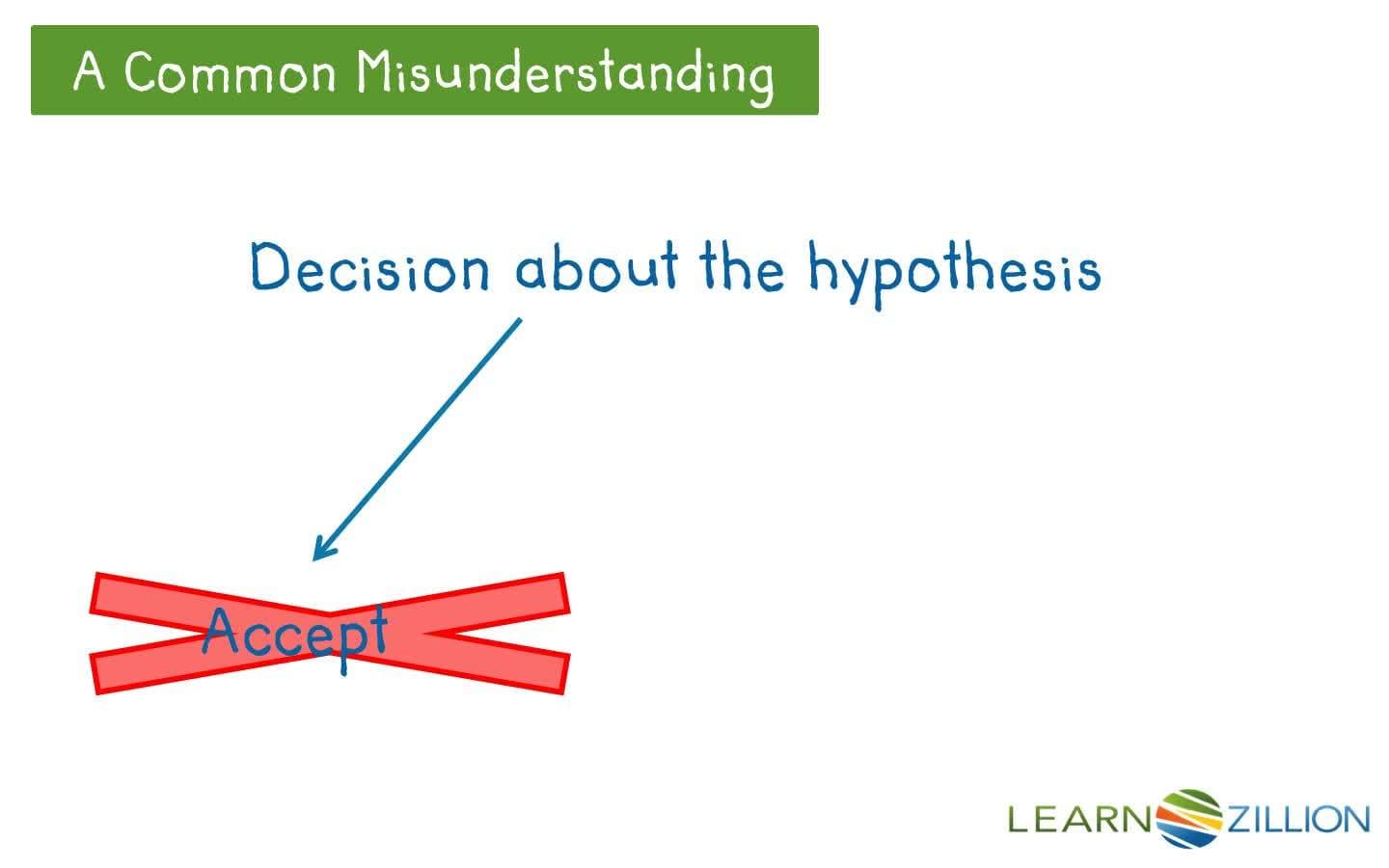 A Common Misunderstanding

Decision about the hypothesis

Accept

LEARNZILLION